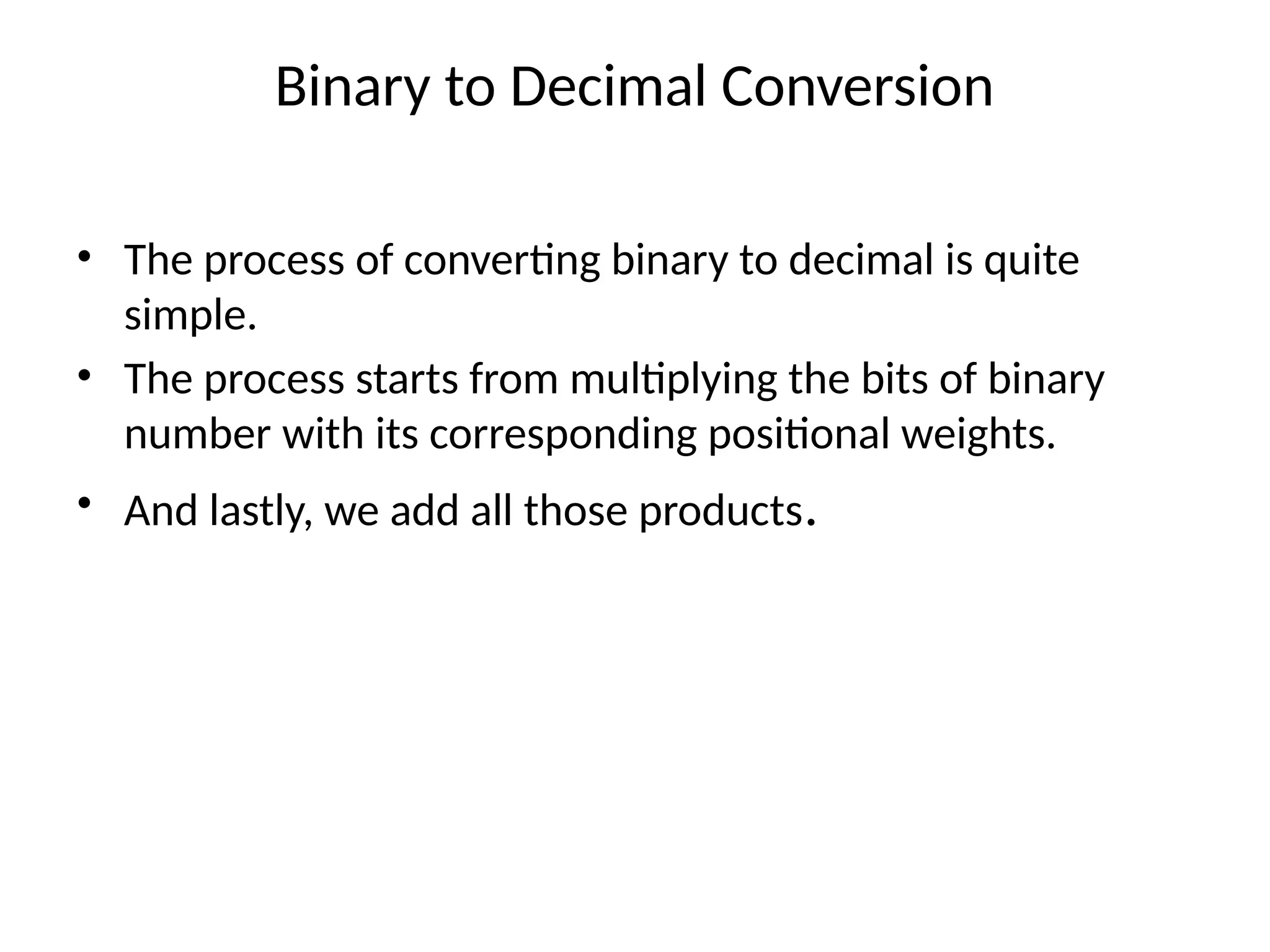 Binary to Decimal Conversion

• The process of converting binary to decimal is quite simple.
• The process starts from multiplying the bits of binary number with its corresponding positional weights.
• And lastly, we add all those products.